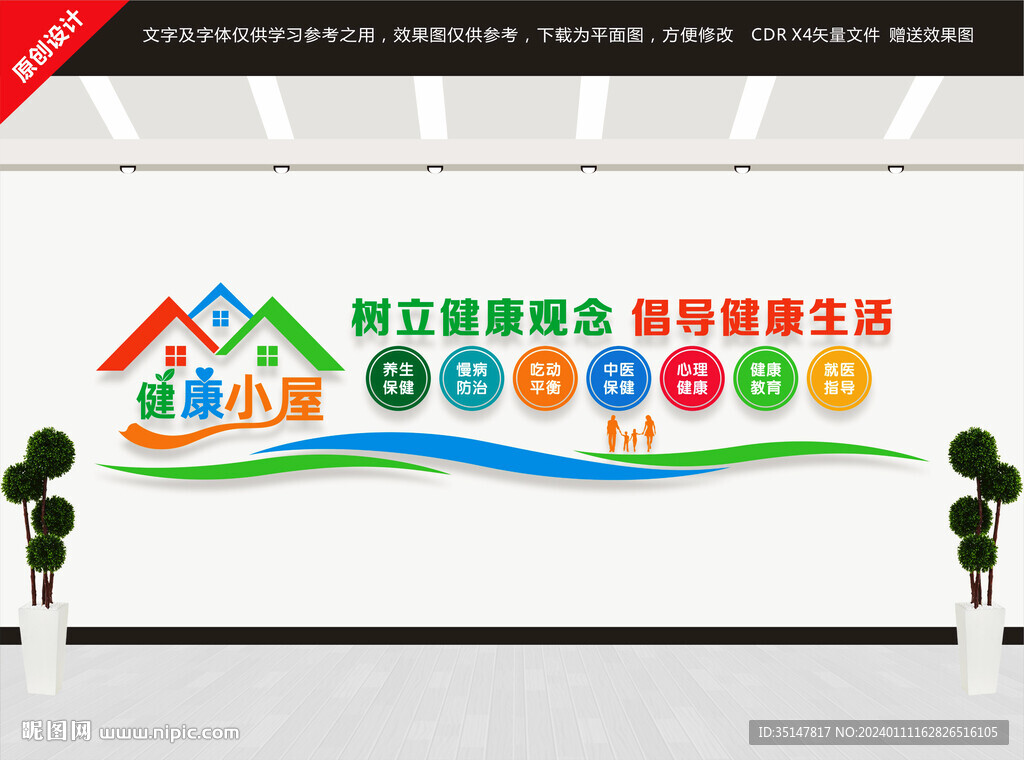 原创设计

文字及字体仅供学习参考之用，效果图仅供参考，下载为平面图，方便修改 CDR X4矢量文件 赠送效果图

健康小屋

树立健康观念 倡导健康生活

养生保健

慢病防治

吃动平衡

中医保健

心理健康

健康教育

就医指导

昵图网 www.nipic.com

ID:35147817 NO:20240111162826516105